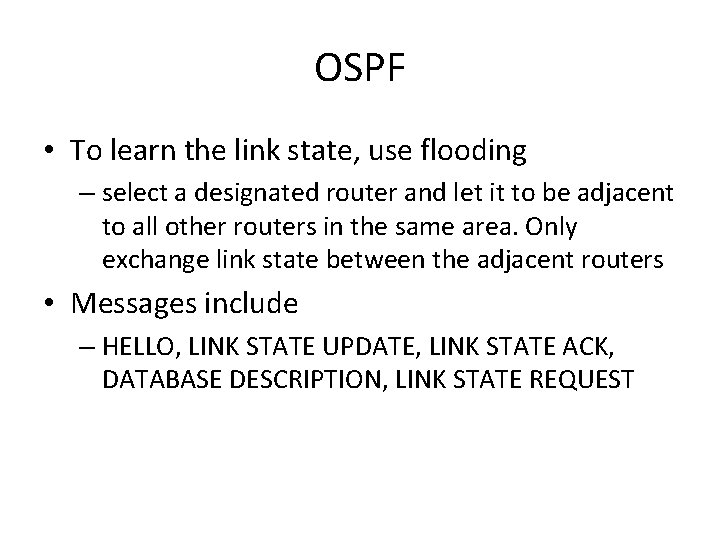 OSPF

• To learn the link state, use flooding
– select a designated router and let it to be adjacent to all other routers in the same area. Only exchange link state between the adjacent routers

• Messages include
– HELLO, LINK STATE UPDATE, LINK STATE ACK, DATABASE DESCRIPTION, LINK STATE REQUEST